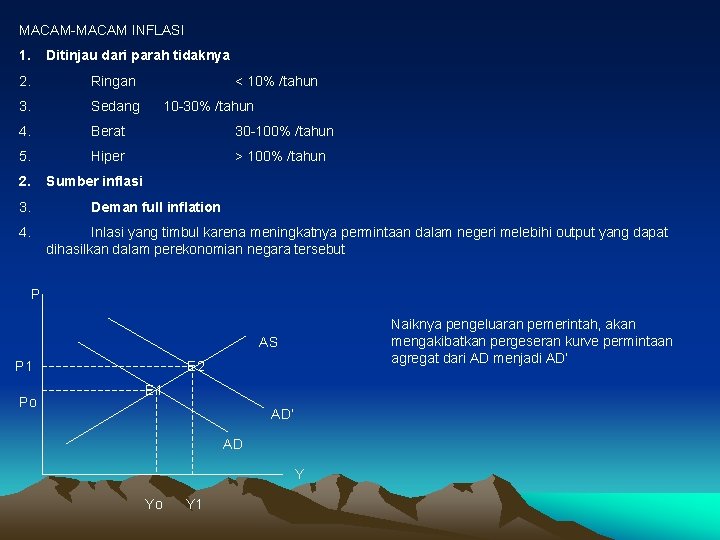 MACAM-MACAM INFLASI

1. Ditinjau dari parah tidaknya

2. Ringan < 10% /tahun

3. Sedang 10-30% /tahun

4. Berat 30-100% /tahun

5. Hiper > 100% /tahun

2. Sumber inflasi

3. Deman full inflation

4. Inlasi yang timbul karena meningkatnya permintaan dalam negeri melebihi output yang dapat dihasilkan dalam perekonomian negara tersebut

P

P1

Po

E2

E1

AS

AD'

AD

Y

Yo Y1

Naiknya pengeluaran pemerintah, akan mengakibatkan pergeseran kurve permintaan agregat dari AD menjadi AD'